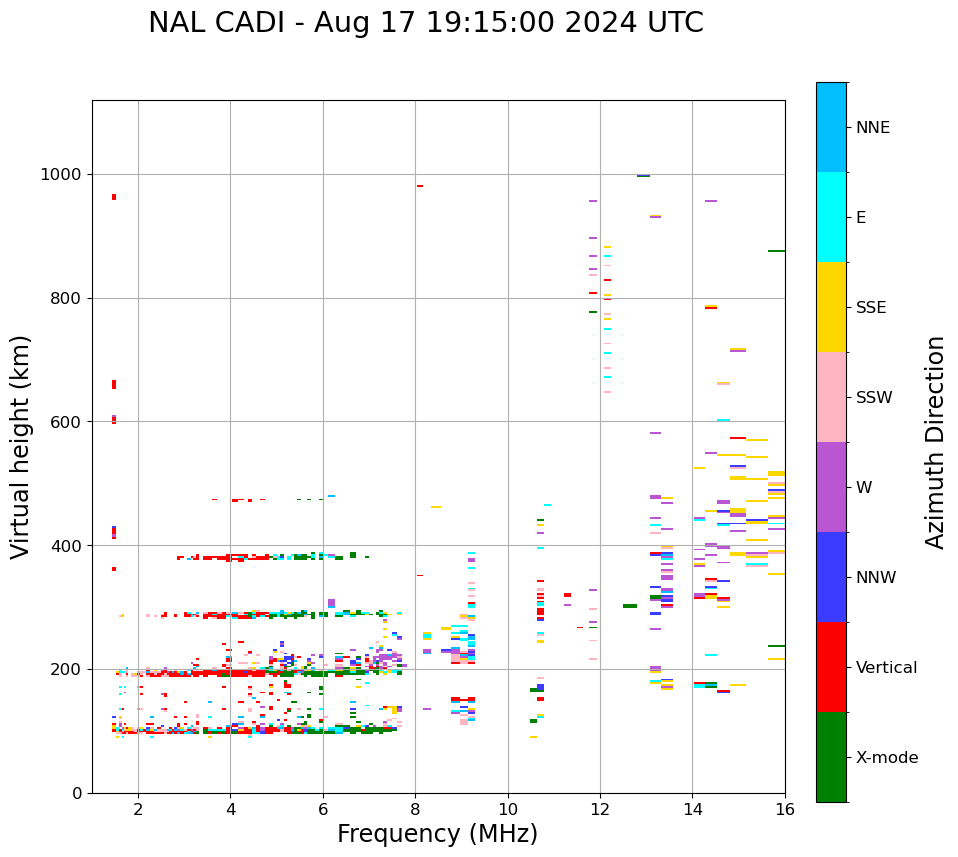 NAL CADI - Aug 17 19:15:00 2024 UTC

Virtual height (km)

1000
800
600
400
200
0

2
4
6
8
10
12
14
16

Frequency (MHz)

NNE
E
SSE
SSW
W
NNW
Vertical
X-mode

Azimuth Direction